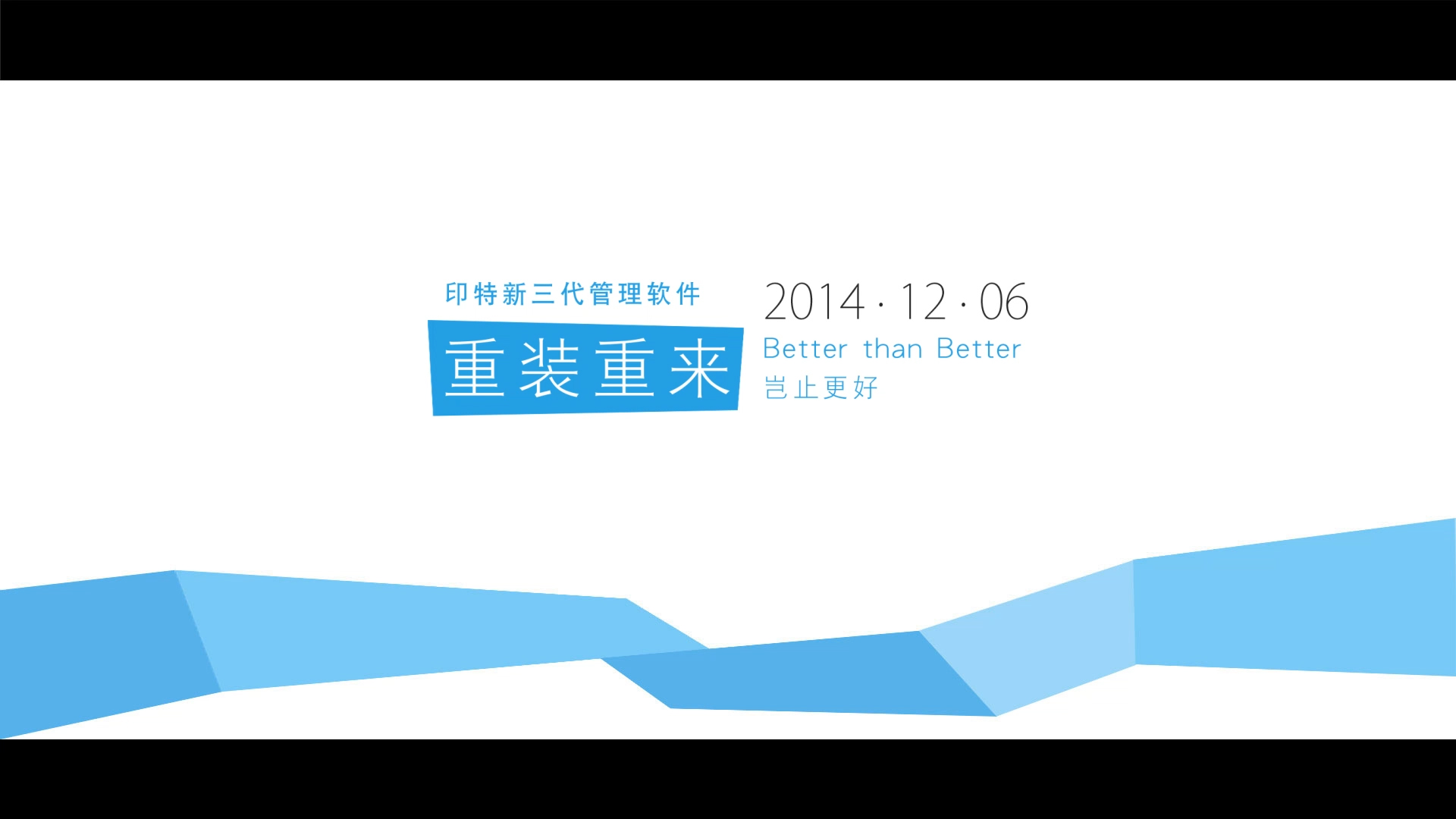 印特新三代管理软件

重装重来

2014 · 12 · 06

Better than Better

岂止更好